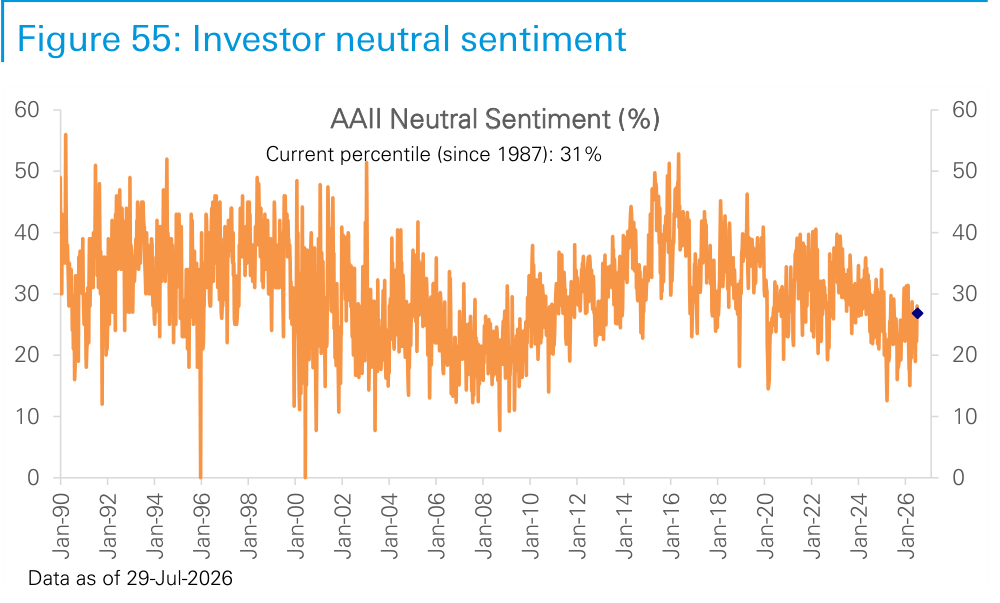 Figure 55: Investor neutral sentiment

AAII Neutral Sentiment (%)

Current percentile (since 1987): 31%

60
50
40
30
20
10
0

60
50
40
30
20
10
0

Jan-90
Jan-92
Jan-94
Jan-96
Jan-98
Jan-00
Jan-02
Jan-04
Jan-06
Jan-08
Jan-10
Jan-12
Jan-14
Jan-16
Jan-18
Jan-20
Jan-22
Jan-24
Jan-26

Data as of 29-Jul-2026